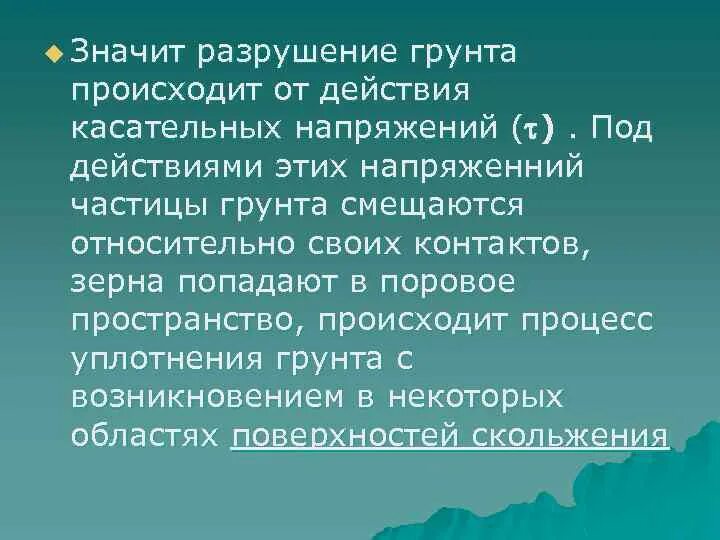 Значит разрушение грунта происходит от действия касательных напряжений ($\tau$) . Под действиями этих напряженний частицы грунта смещаются относительно своих контактов, зерна попадают в поровое пространство, происходит процесс уплотнения грунта с возникновением в некоторых областях поверхностей скольжения